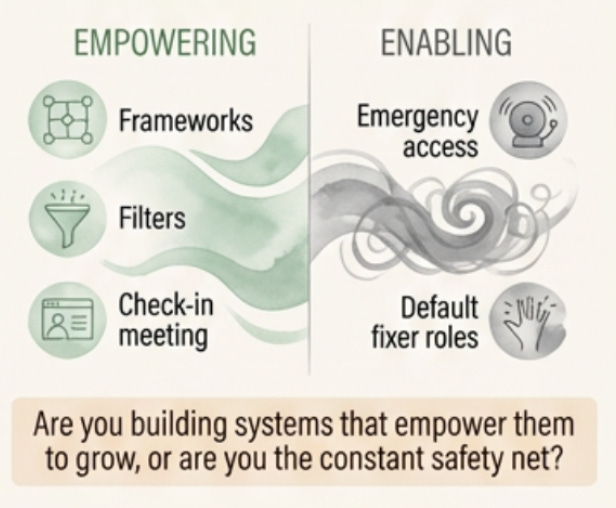 EMPOWERING

Frameworks

Filters

Check-in meeting

ENABLING

Emergency access

Default fixer roles

Are you building systems that empower them to grow, or are you the constant safety net?